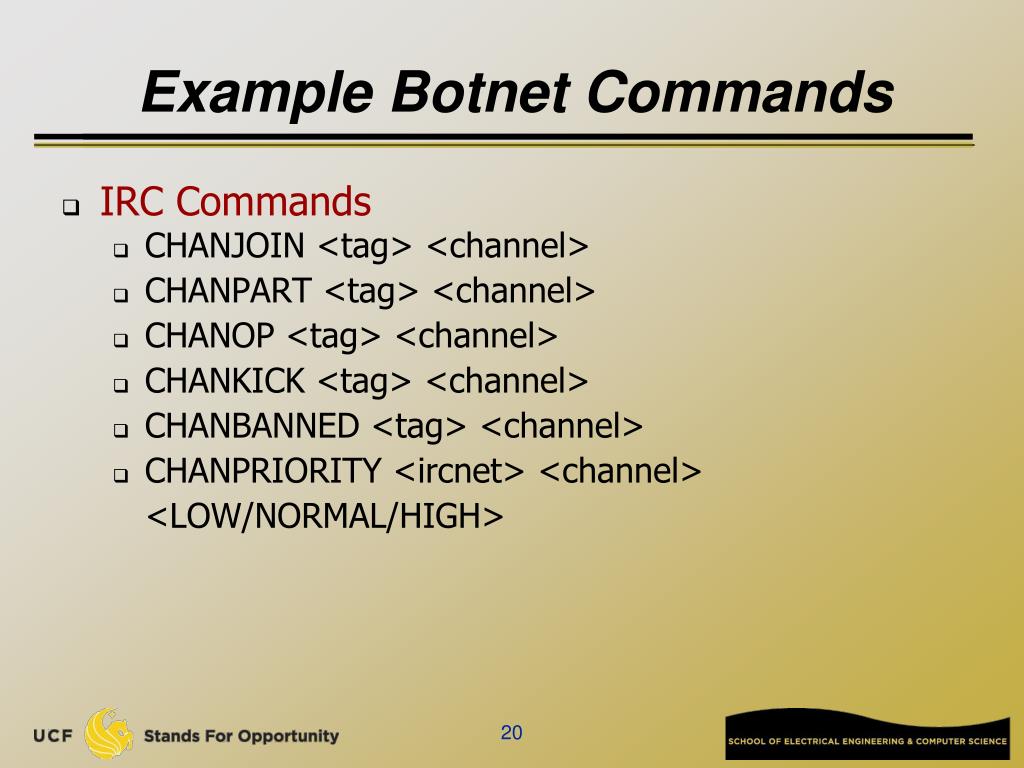 Example Botnet Commands

IRC Commands
CHANJOIN <tag> <channel>
CHANPART <tag> <channel>
CHANOP <tag> <channel>
CHANKICK <tag> <channel>
CHANBANNED <tag> <channel>
CHANPRIORITY <ircnet> <channel> <LOW/NORMAL/HIGH>

UCF Stands For Opportunity

20

SCHOOL OF ELECTRICAL ENGINEERING & COMPUTER SCIENCE